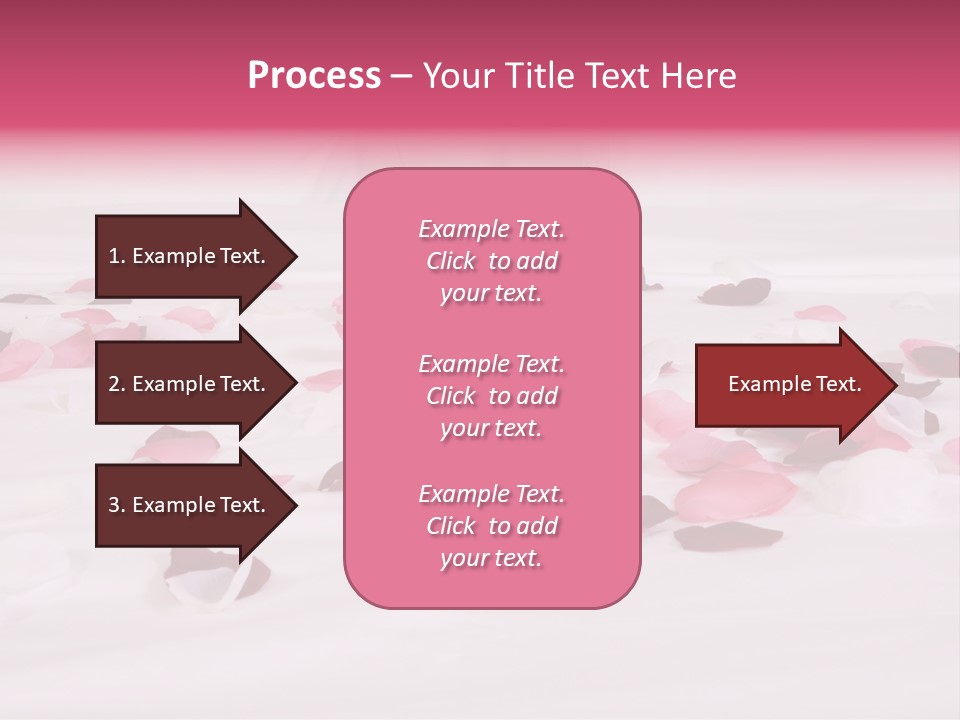 Process – Your Title Text Here

1. Example Text.

2. Example Text.

3. Example Text.

Example Text. Click to add your text.

Example Text. Click to add your text.

Example Text. Click to add your text.

Example Text.